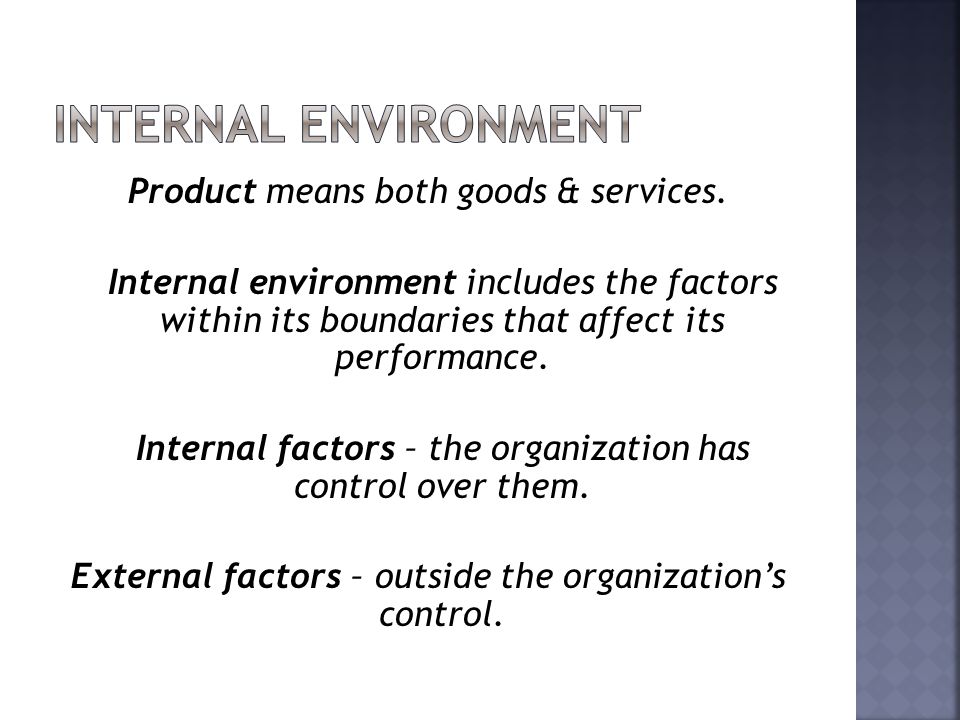 INTERNAL ENVIRONMENT

Product means both goods & services.

Internal environment includes the factors within its boundaries that affect its performance.

Internal factors – the organization has control over them.

External factors – outside the organization's control.